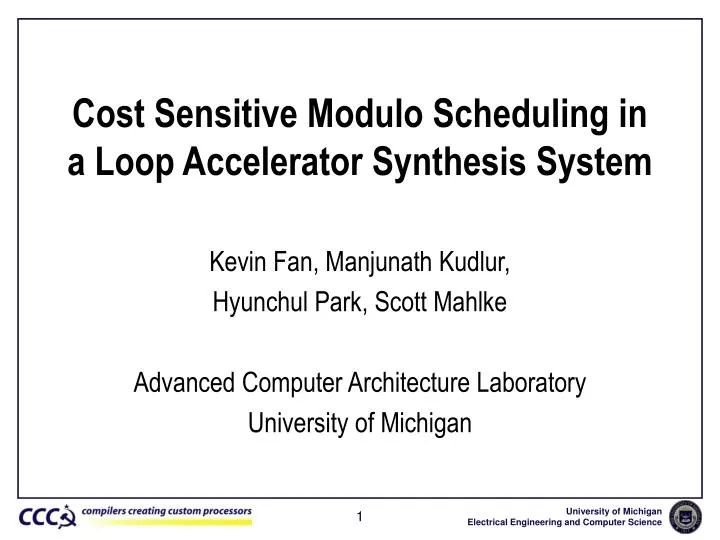 Cost Sensitive Modulo Scheduling in a Loop Accelerator Synthesis System

Kevin Fan, Manjunath Kudlur, Hyunchul Park, Scott Mahlke

Advanced Computer Architecture Laboratory
University of Michigan

CCC compilers creating custom processors

1

University of Michigan
Electrical Engineering and Computer Science